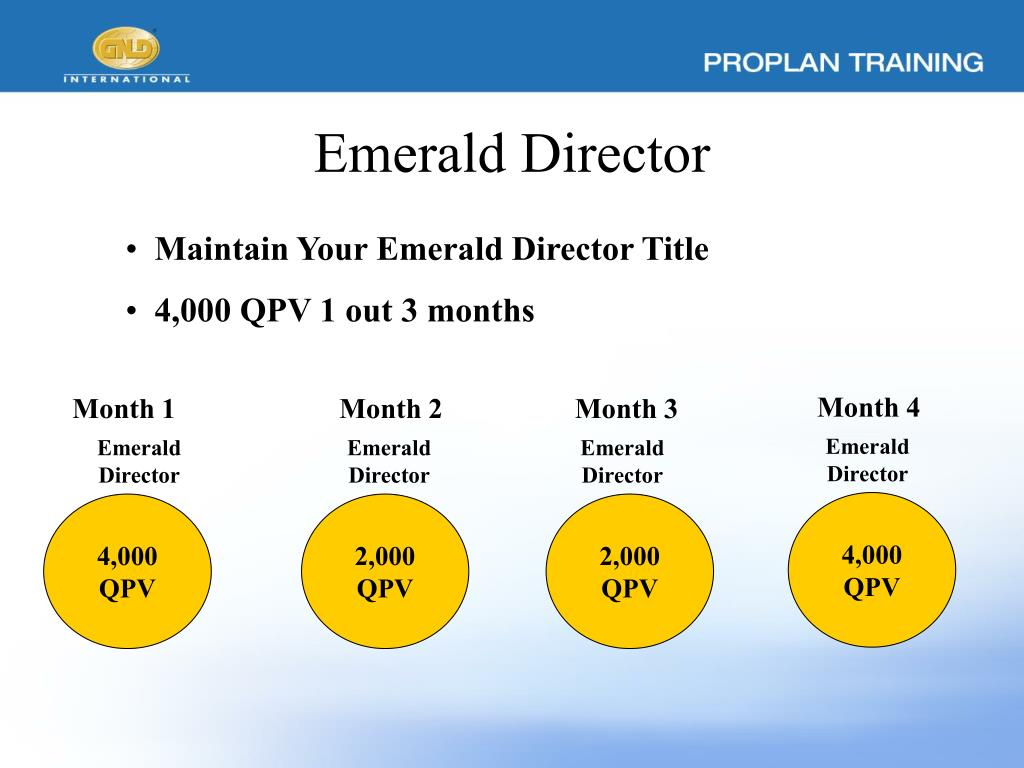 GNLD INTERNATIONAL

PROPLAN TRAINING

Emerald Director

• Maintain Your Emerald Director Title
• 4,000 QPV 1 out 3 months

Month 1
Emerald Director
4,000 QPV

Month 2
Emerald Director
2,000 QPV

Month 3
Emerald Director
2,000 QPV

Month 4
Emerald Director
4,000 QPV